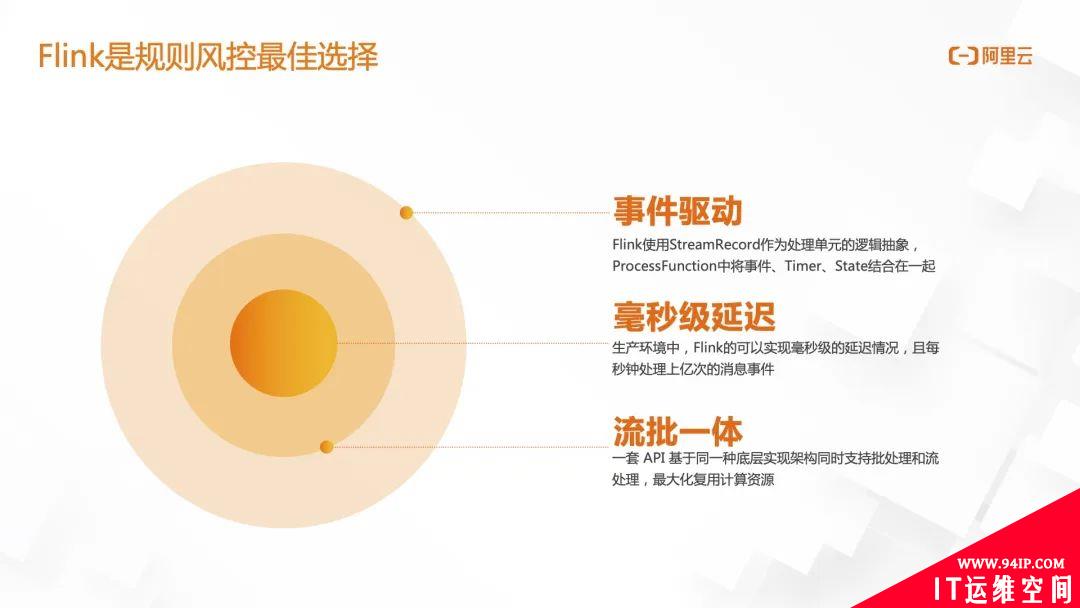 Flink是规则风控最佳选择

阿里云

事件驱动

Flink使用StreamRecord作为处理单元的逻辑抽象，ProcessFunction中将事件、Timer、State结合在一起

毫秒级延迟

生产环境中，Flink的可以实现毫秒级的延迟情况，且每秒钟处理上亿次的消息事件

流批一体

一套 API 基于同一种底层实现架构同时支持批处理和流处理，最大化复用计算资源

WWW.94IP.COM
IT运维空间